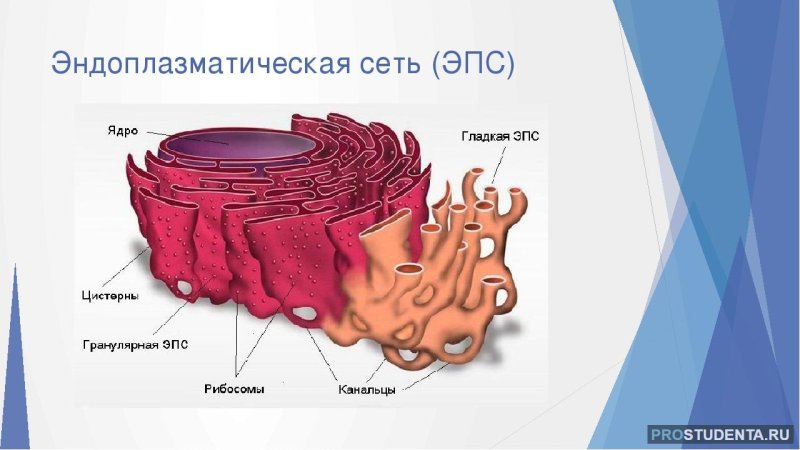 Эндоплазматическая сеть (ЭПС)

Ядро

Гладкая ЭПС

Цистерны

Гранулярная ЭПС

Рибосомы

Канальцы

PROSTUDENTA.RU